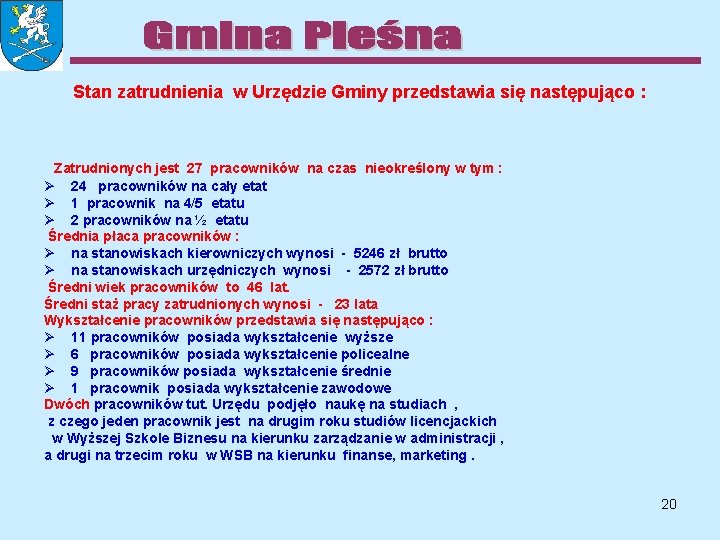 Gmina Pleśna

Stan zatrudnienia w Urzędzie Gminy przedstawia się następująco :

Zatrudnionych jest 27 pracowników na czas nieokreślony w tym :
➢ 24 pracowników na cały etat
➢ 1 pracownik na 4/5 etatu
➢ 2 pracowników na ½ etatu
Średnia płaca pracowników :
➢ na stanowiskach kierowniczych wynosi - 5246 zł brutto
➢ na stanowiskach urzędniczych wynosi - 2572 zł brutto
Średni wiek pracowników to 46 lat.
Średni staż pracy zatrudnionych wynosi - 23 lata
Wykształcenie pracowników przedstawia się następująco :
➢ 11 pracowników posiada wykształcenie wyższe
➢ 6 pracowników posiada wykształcenie policealne
➢ 9 pracowników posiada wykształcenie średnie
➢ 1 pracownik posiada wykształcenie zawodowe
Dwóch pracowników tut. Urzędu podjęło naukę na studiach , z czego jeden pracownik jest na drugim roku studiów licencjackich w Wyższej Szkole Biznesu na kierunku zarządzanie w administracji , a drugi na trzecim roku w WSB na kierunku finanse, marketing .

20